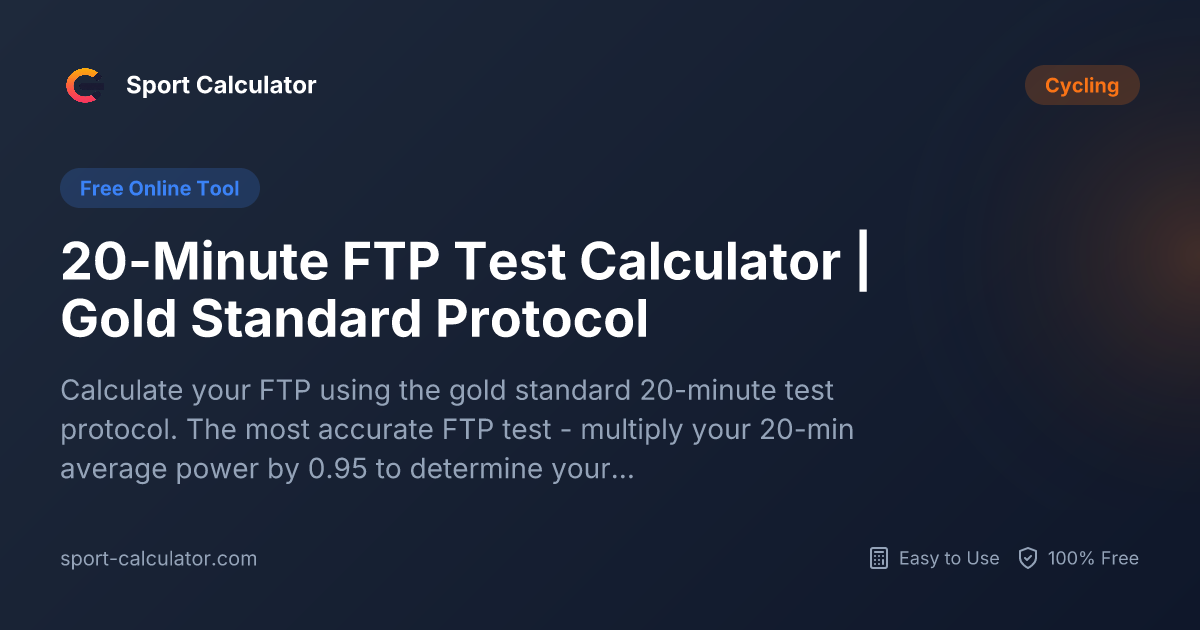 Sport Calculator

Cycling

Free Online Tool

20-Minute FTP Test Calculator | Gold Standard Protocol

Calculate your FTP using the gold standard 20-minute test protocol. The most accurate FTP test - multiply your 20-min average power by 0.95 to determine your...

sport-calculator.com

Easy to Use 100% Free